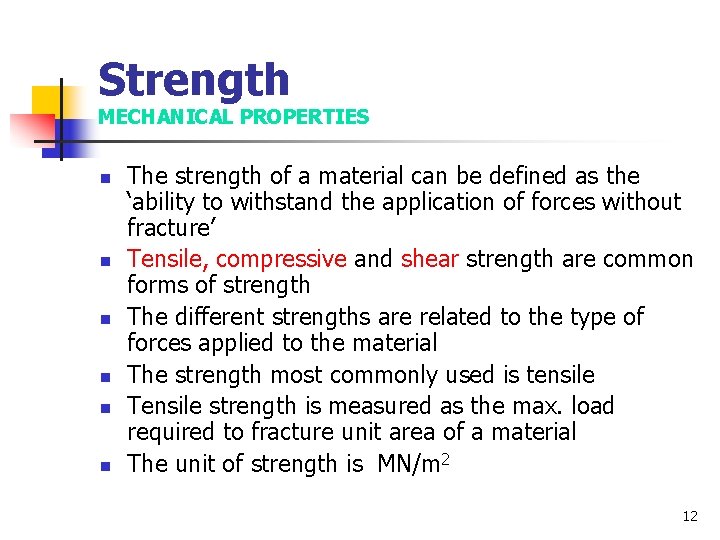 Strength
MECHANICAL PROPERTIES

- The strength of a material can be defined as the ‘ability to withstand the application of forces without fracture’
- Tensile, compressive and shear strength are common forms of strength
- The different strengths are related to the type of forces applied to the material
- The strength most commonly used is tensile
- Tensile strength is measured as the max. load required to fracture unit area of a material
- The unit of strength is $MN/m^2$

12